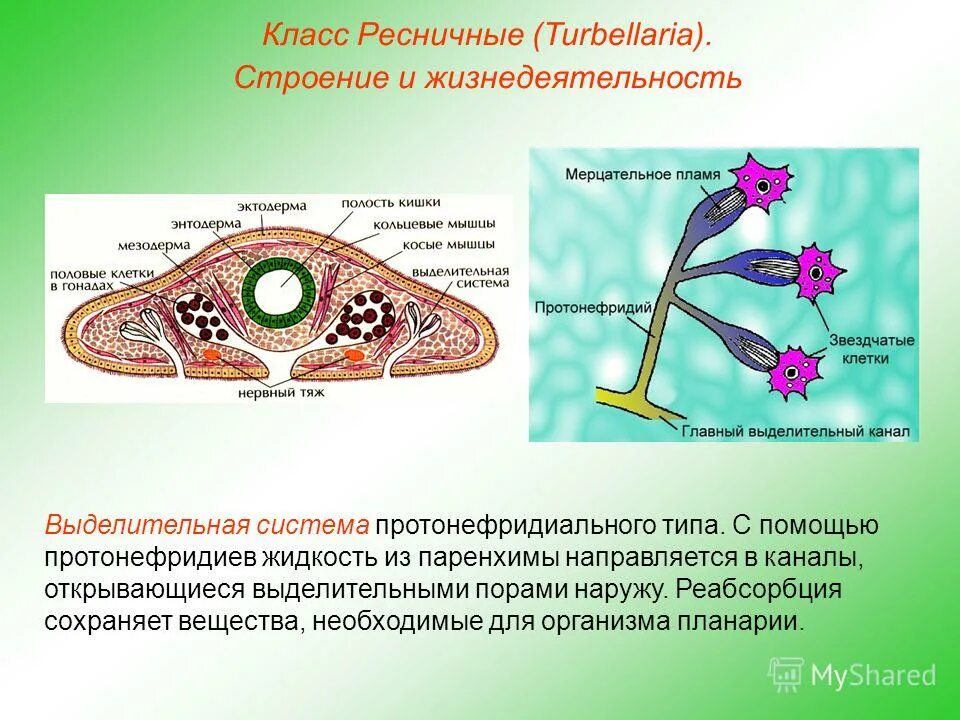 Класс Ресничные (Turbellaria).
Строение и жизнедеятельность

эктодерма
энтодерма
мезодерма
половые клетки в гонадах
полость кишки
кольцевые мышцы
косые мышцы
выделительная система
нервный тяж

Мерцательное пламя
Протонефридий
Звездчатые клетки
Главный выделительный канал

Выделительная система протонефридиального типа. С помощью протонефридиев жидкость из паренхимы направляется в каналы, открывающиеся выделительными порами наружу. Реабсорбция сохраняет вещества, необходимые для организма планарии.

MyShared